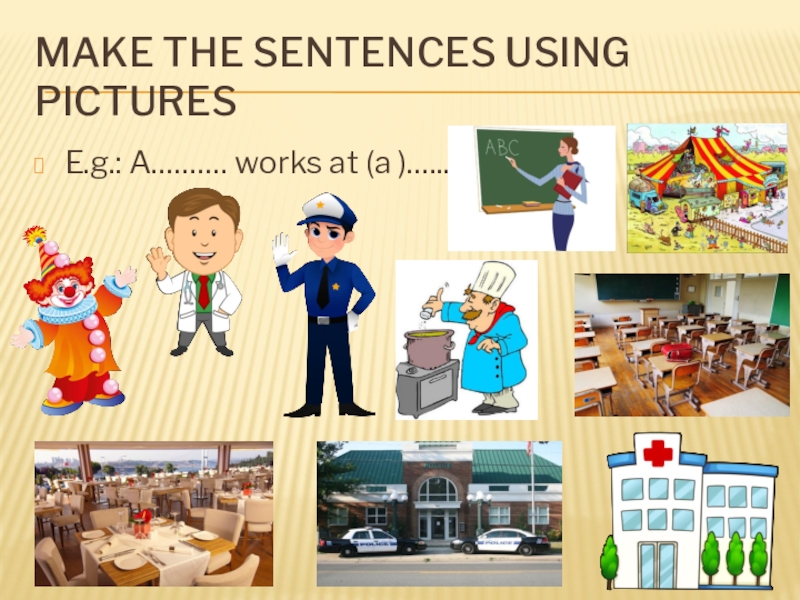 MAKE THE SENTENCES USING PICTURES

E.g.: A.......... works at (a )......

ABC

POLICE

POLICE